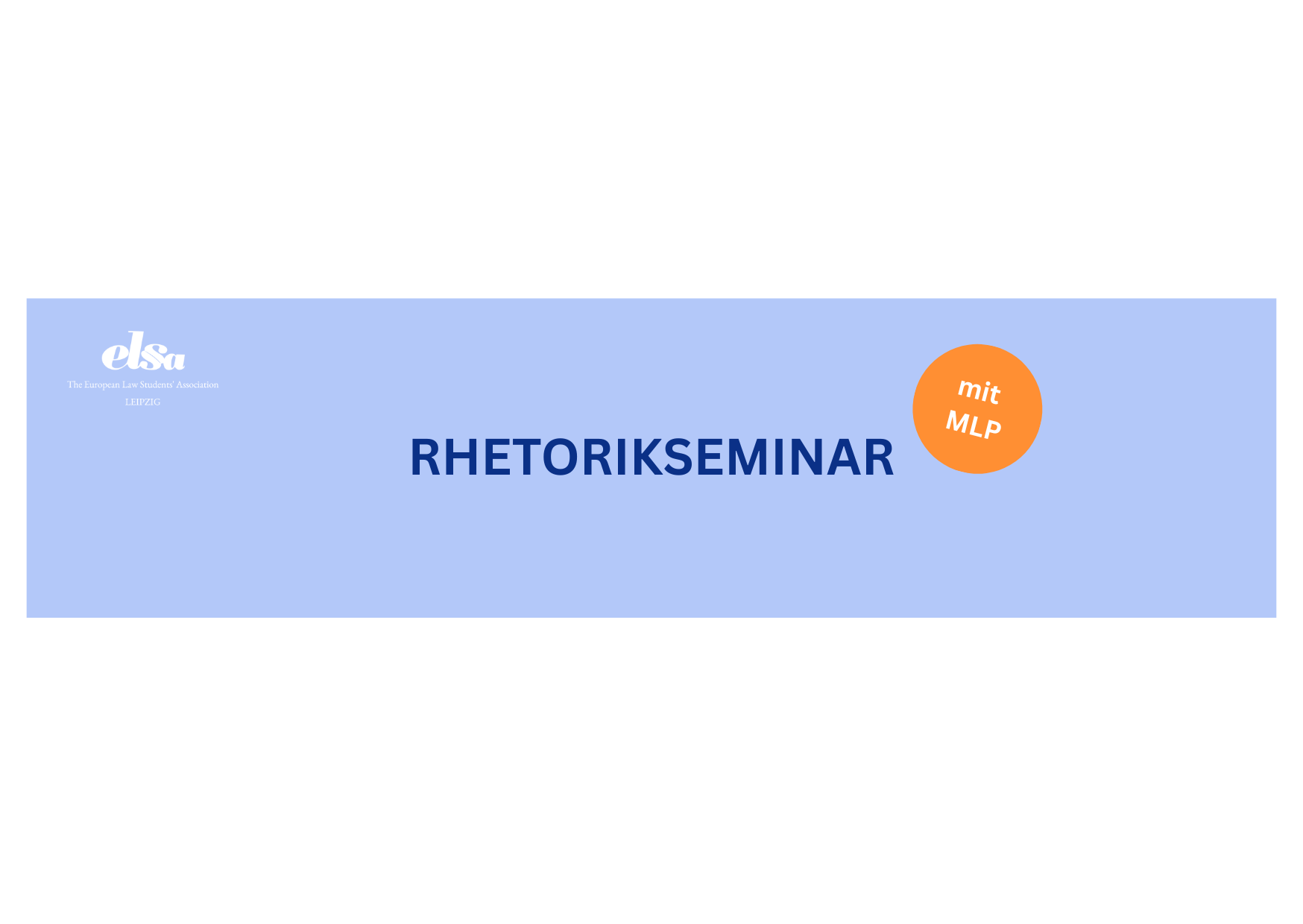 elsa
The European Law Students' Association
LEIPZIG

RHETORIKSEMINAR

mit MLP